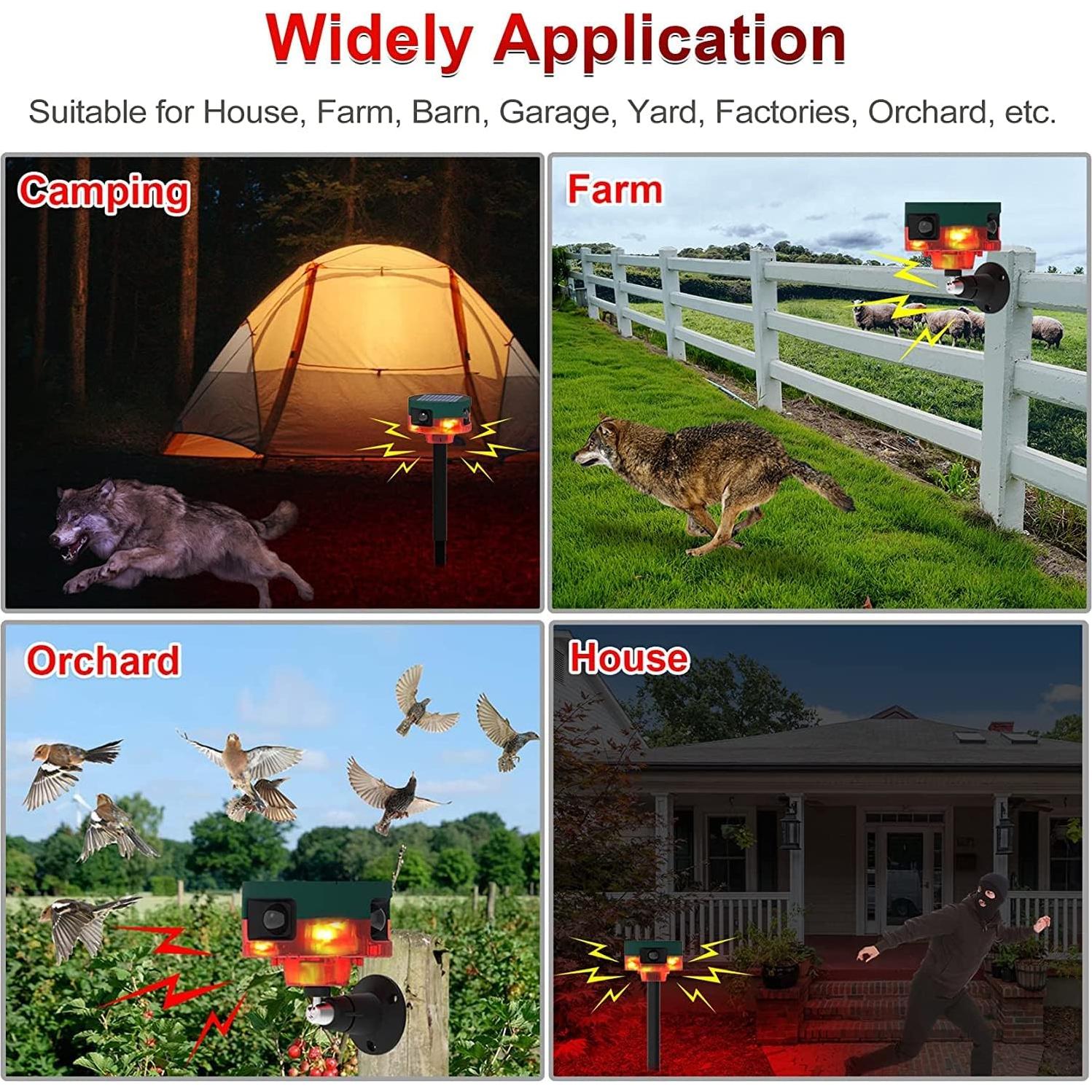 Widely Application

Suitable for House, Farm, Barn, Garage, Yard, Factories, Orchard, etc.

Camping

Farm

Orchard

House